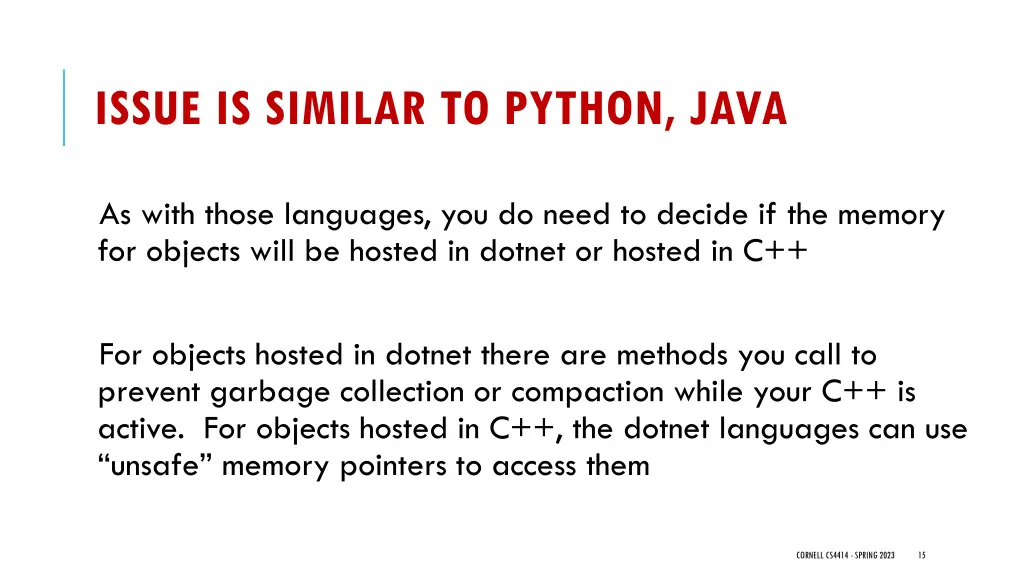 ISSUE IS SIMILAR TO PYTHON, JAVA

As with those languages, you do need to decide if the memory for objects will be hosted in dotnet or hosted in C++

For objects hosted in dotnet there are methods you call to prevent garbage collection or compaction while your C++ is active.  For objects hosted in C++, the dotnet languages can use “unsafe” memory pointers to access them

CORNELL CS4414 - SPRING 2023

15